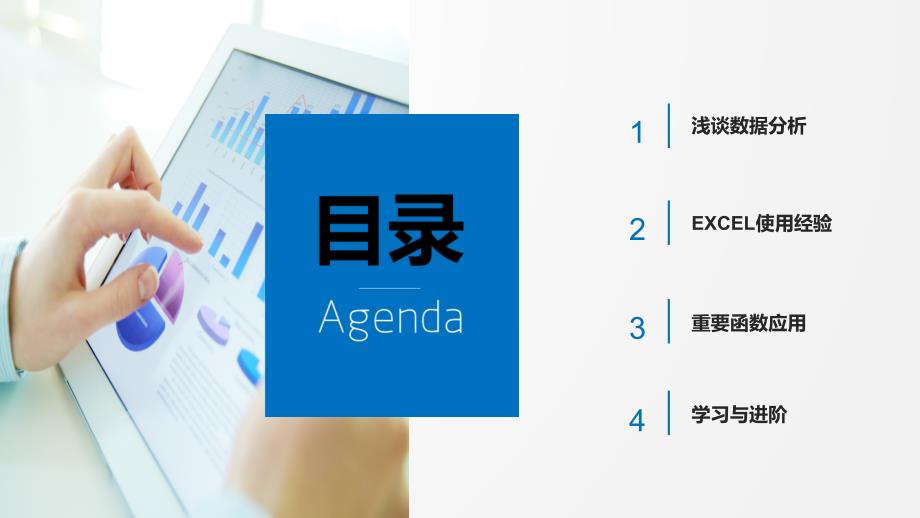 目录

Agenda

1 浅谈数据分析

2 EXCEL使用经验

3 重要函数应用

4 学习与进阶